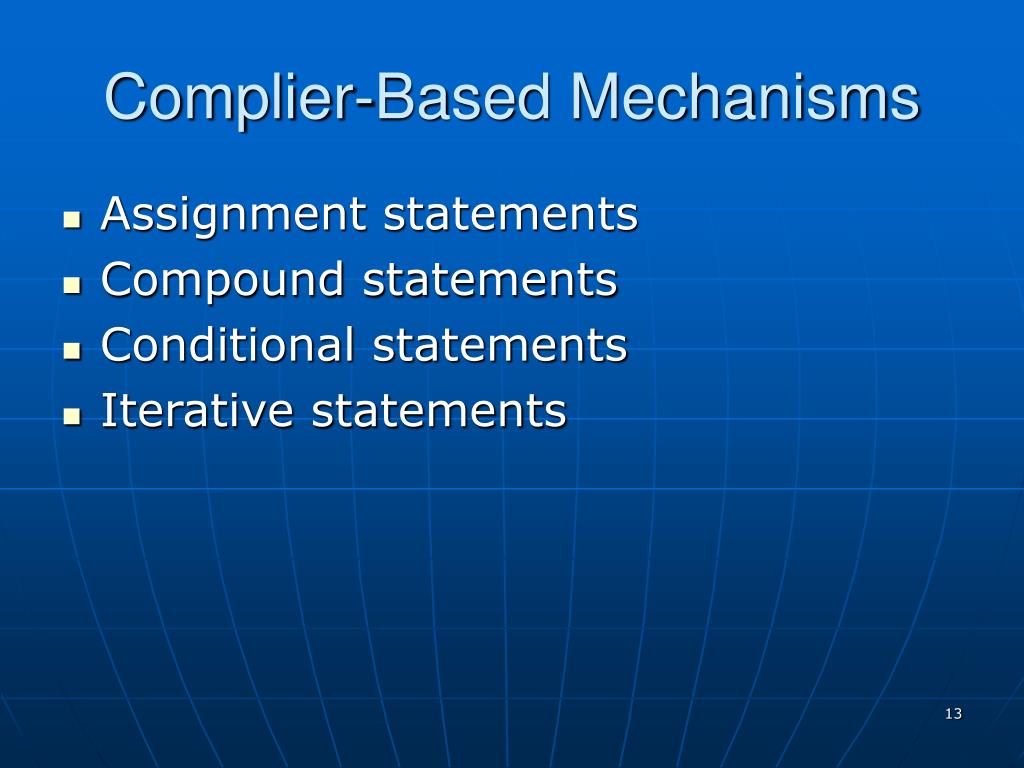 Complier-Based Mechanisms

- Assignment statements
- Compound statements
- Conditional statements
- Iterative statements

13